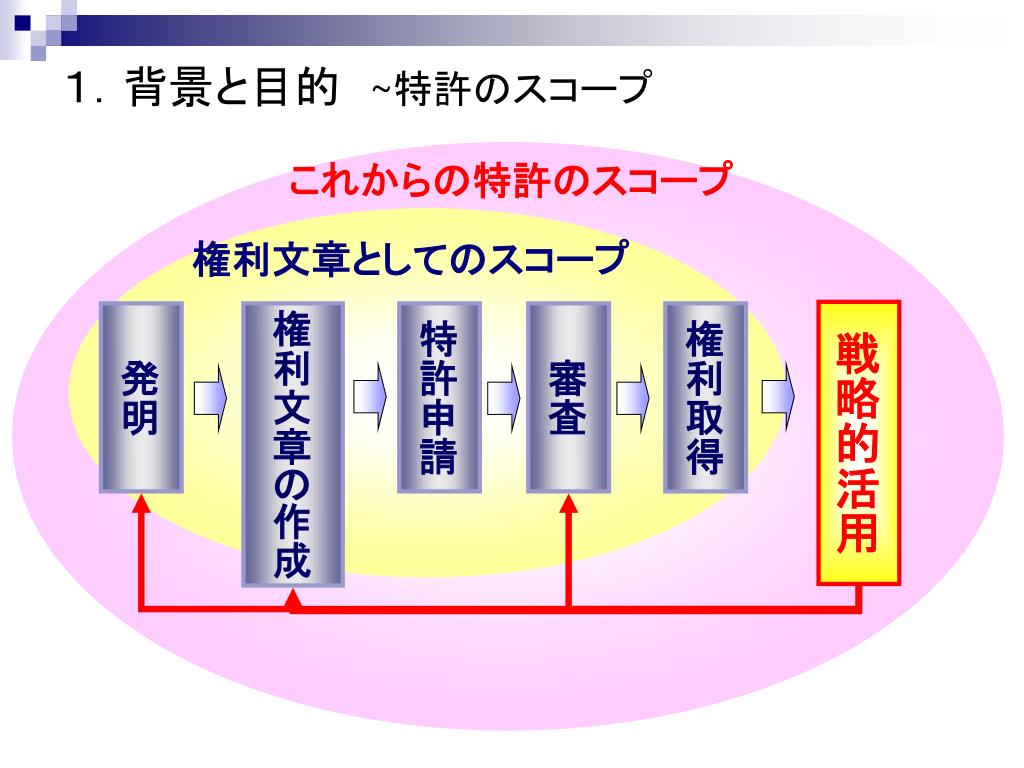 1. 背景と目的　~特許のスコープ

これからの特許のスコープ

権利文章としてのスコープ

発明

権利文章の作成

特許申請

審査

権利取得

戦略的活用